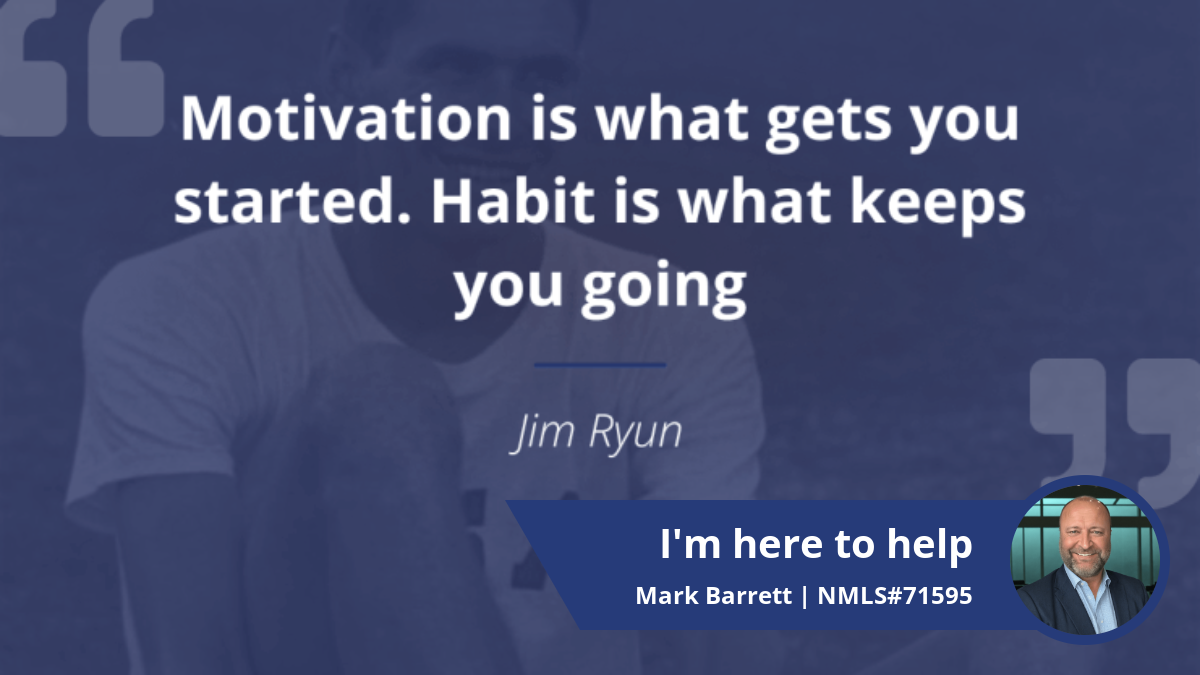 Motivation is what gets you started. Habit is what keeps you going

Jim Ryun

I'm here to help

Mark Barrett | NMLS#71595